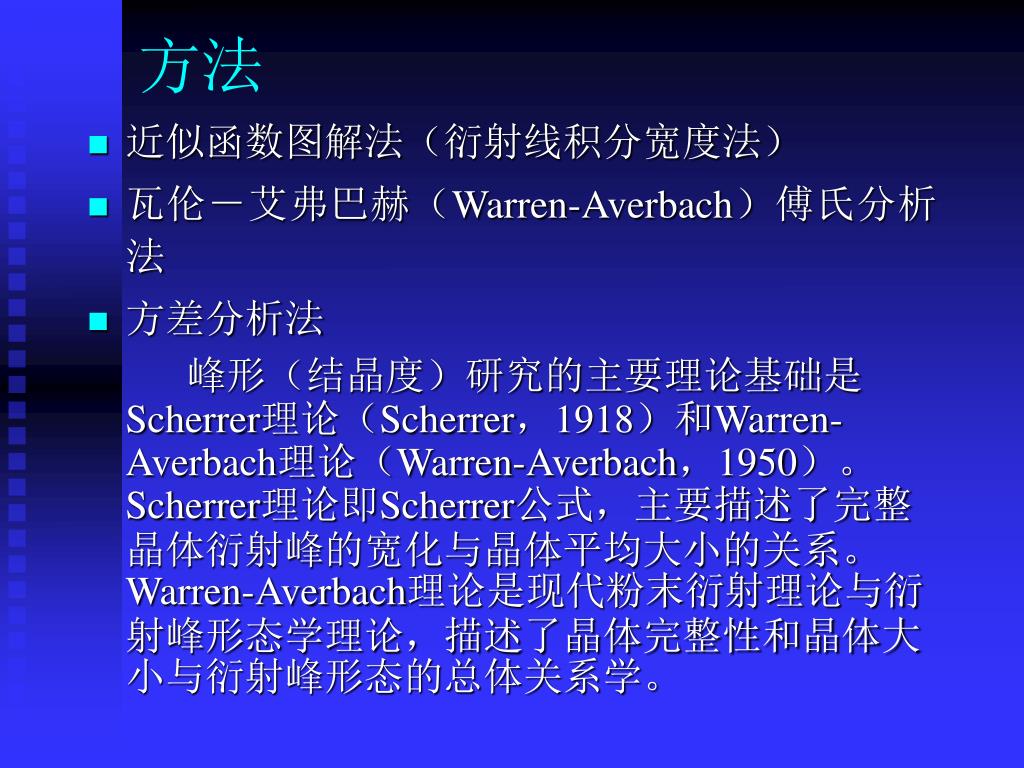 方法

近似函数图解法（衍射线积分宽度法）

瓦伦－艾弗巴赫（Warren-Averbach）傅氏分析法

方差分析法

峰形（结晶度）研究的主要理论基础是Scherrer理论（Scherrer，1918）和Warren-Averbach理论（Warren-Averbach，1950）。Scherrer理论即Scherrer公式，主要描述了完整晶体衍射峰的宽化与晶体平均大小的关系。Warren-Averbach理论是现代粉末衍射理论与衍射峰形态学理论，描述了晶体完整性和晶体大小与衍射峰形态的总体关系学。